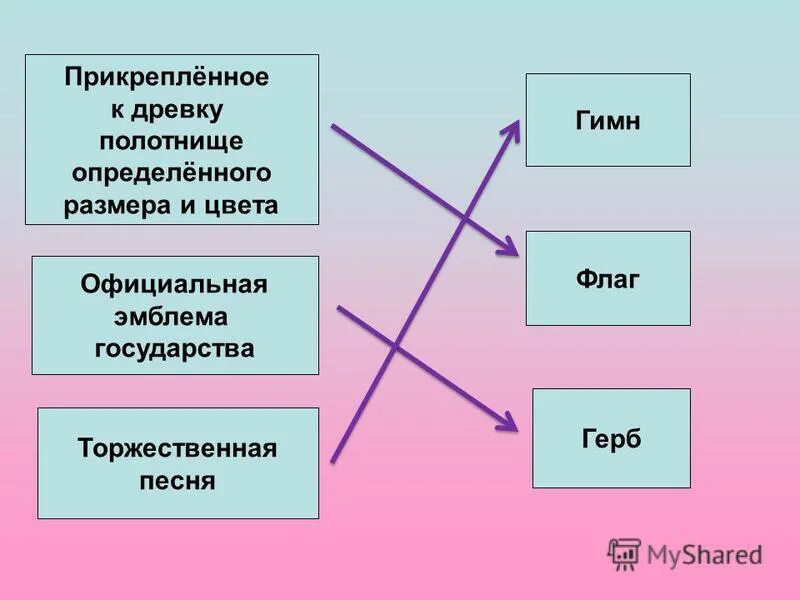 Прикреплённое к древку полотнище определённого размера и цвета

Официальная эмблема государства

Торжественная песня

Гимн

Флаг

Герб

MyShared